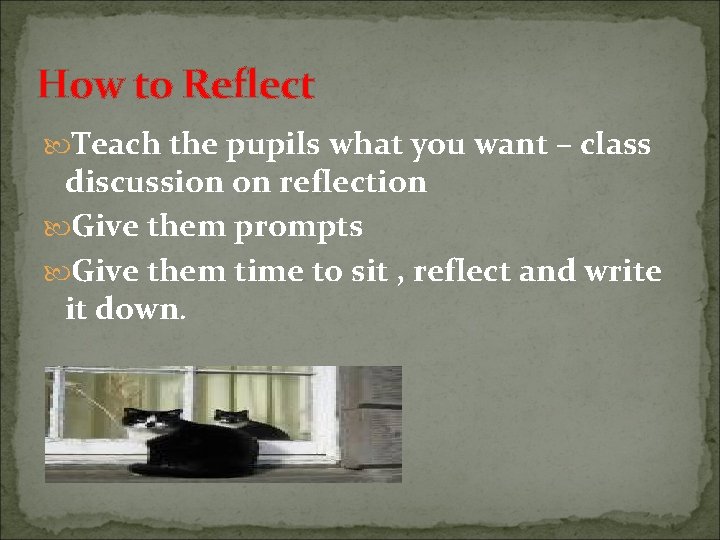 How to Reflect

Teach the pupils what you want – class discussion on reflection

Give them prompts

Give them time to sit , reflect and write it down.